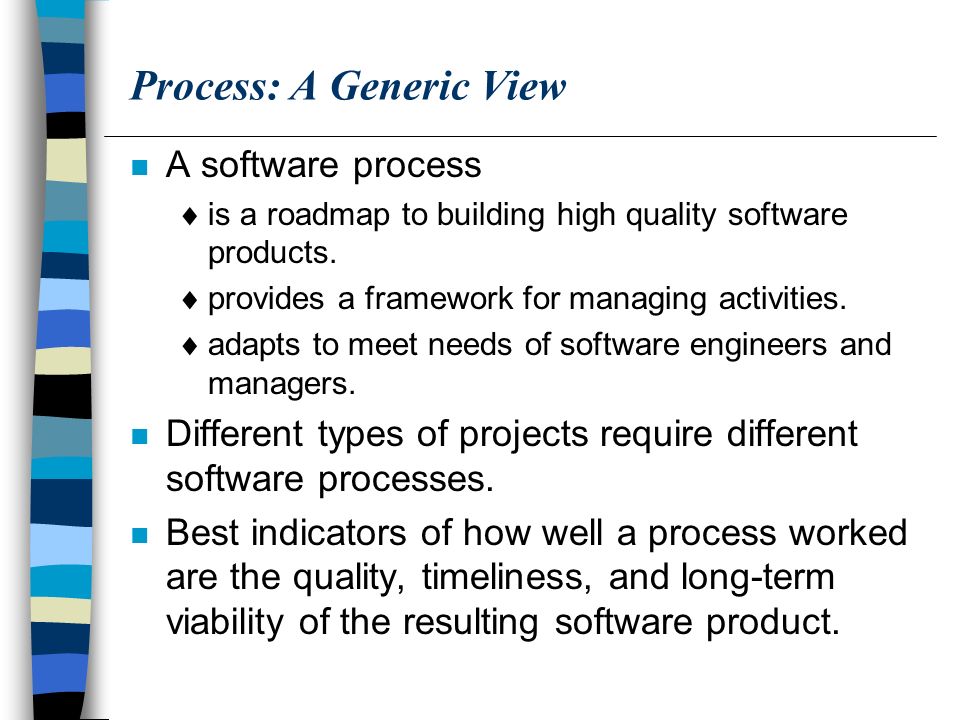 Process: A Generic View

■ A software process

♦ is a roadmap to building high quality software products.

♦ provides a framework for managing activities.

♦ adapts to meet needs of software engineers and managers.

■ Different types of projects require different software processes.

■ Best indicators of how well a process worked are the quality, timeliness, and long-term viability of the resulting software product.